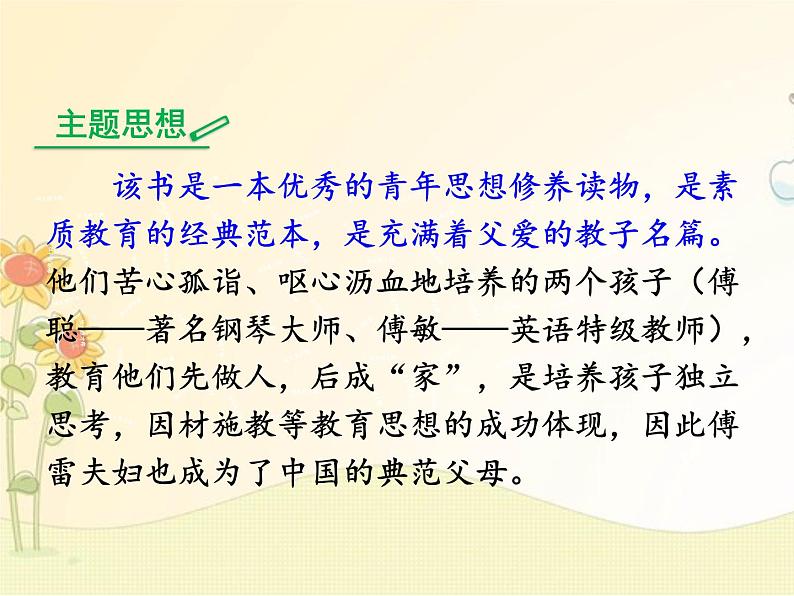 主题思想

该书是一本优秀的青年思想修养读物，是素质教育的经典范本，是充满着父爱的教子名篇。他们苦心孤诣、呕心沥血地培养的两个孩子（傅聪——著名钢琴大师、傅敏——英语特级教师），教育他们先做人，后成“家”，是培养孩子独立思考，因材施教等教育思想的成功体现，因此傅雷夫妇也成为了中国的典范父母。